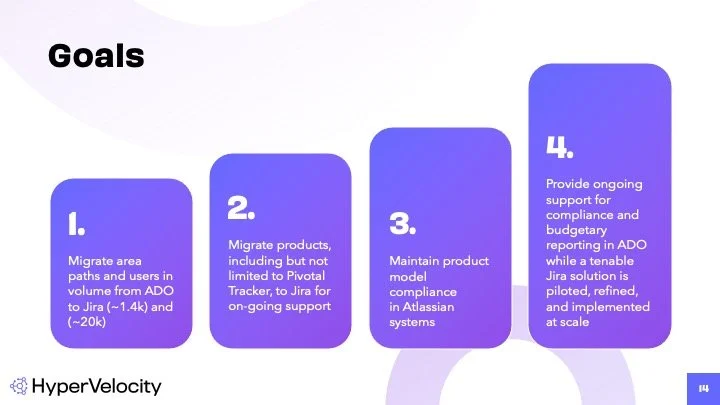 Goals

1.

Migrate area paths and users in volume from ADO to Jira (~1.4k) and (~20k)

2.

Migrate products, including but not limited to Pivotal Tracker, to Jira for on-going support

3.

Maintain product model compliance in Atlassian systems

4.

Provide ongoing support for compliance and budgetary reporting in ADO while a tenable Jira solution is piloted, refined, and implemented at scale

HyperVelocity

14